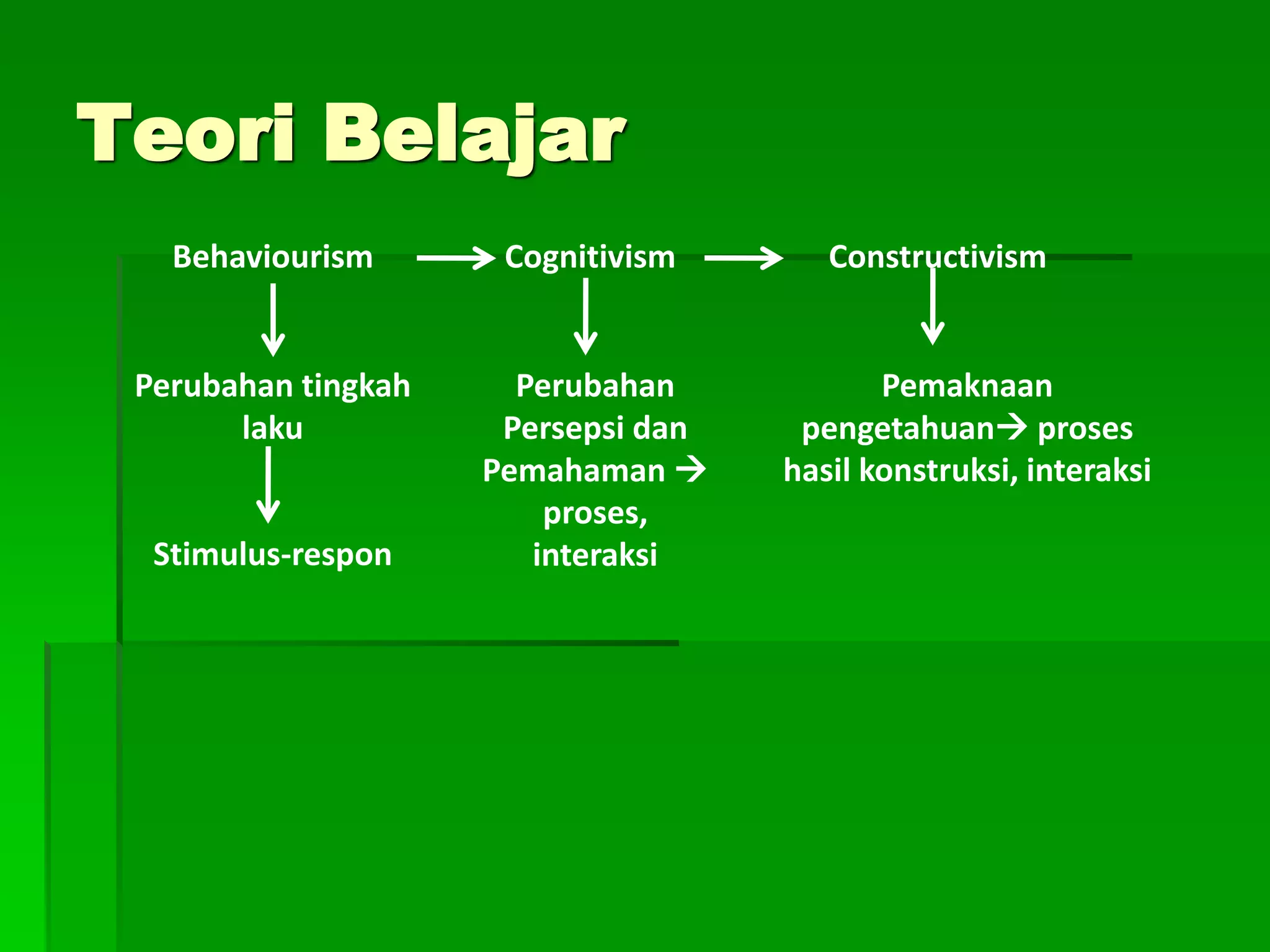 Teori Belajar

Behaviourism → Cognitivism → Constructivism

Perubahan tingkah laku

Stimulus-respon

Perubahan Persepsi dan Pemahaman → proses, interaksi

Pemaknaan pengetahuan→ proses hasil konstruksi, interaksi